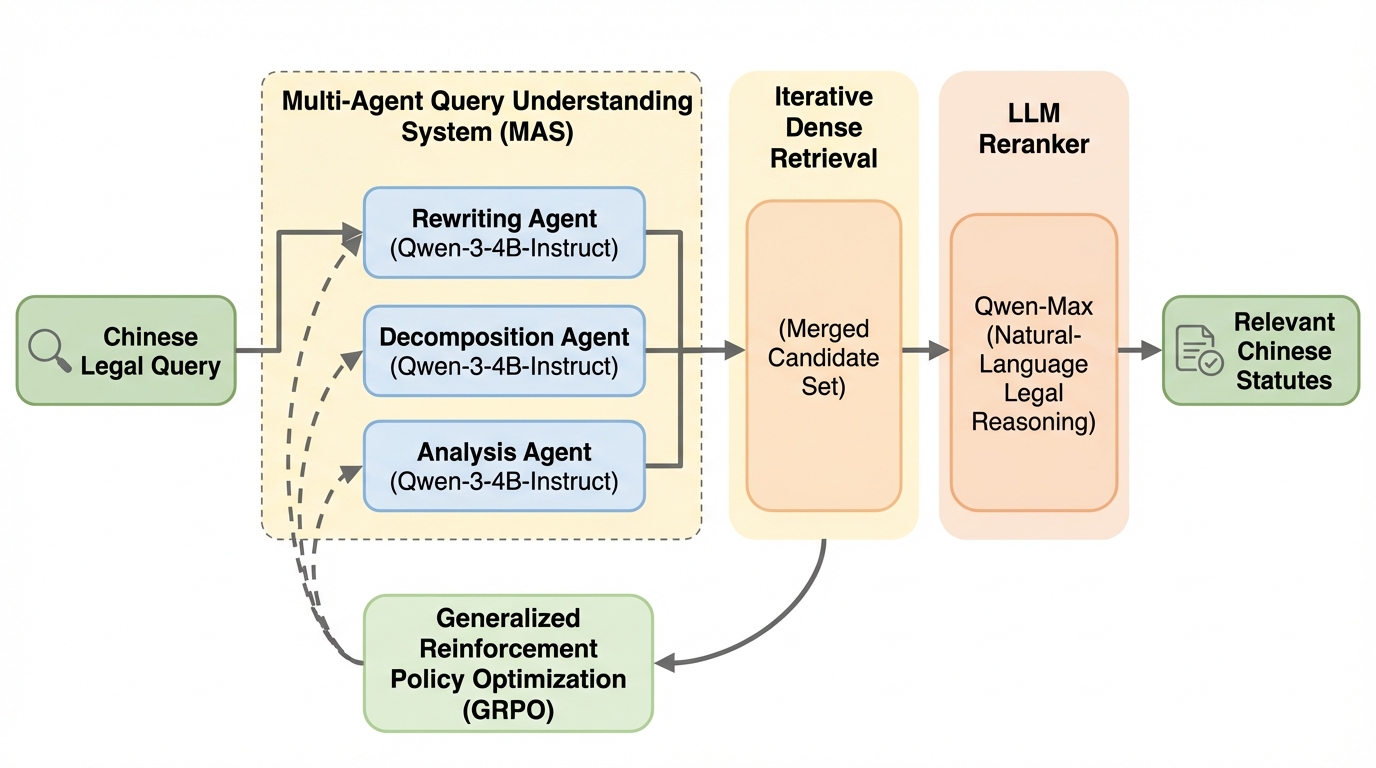 Chinese Legal Query

Multi-Agent Query Understanding System (MAS)

Rewriting Agent
(Qwen-3-4B-Instruct)

Decomposition Agent
(Qwen-3-4B-Instruct)

Analysis Agent
(Qwen-3-4B-Instruct)

Iterative Dense Retrieval

(Merged Candidate Set)

LLM Reranker

Qwen-Max (Natural-Language Legal Reasoning)

Relevant Chinese Statutes

Generalized Reinforcement Policy Optimization (GRPO)